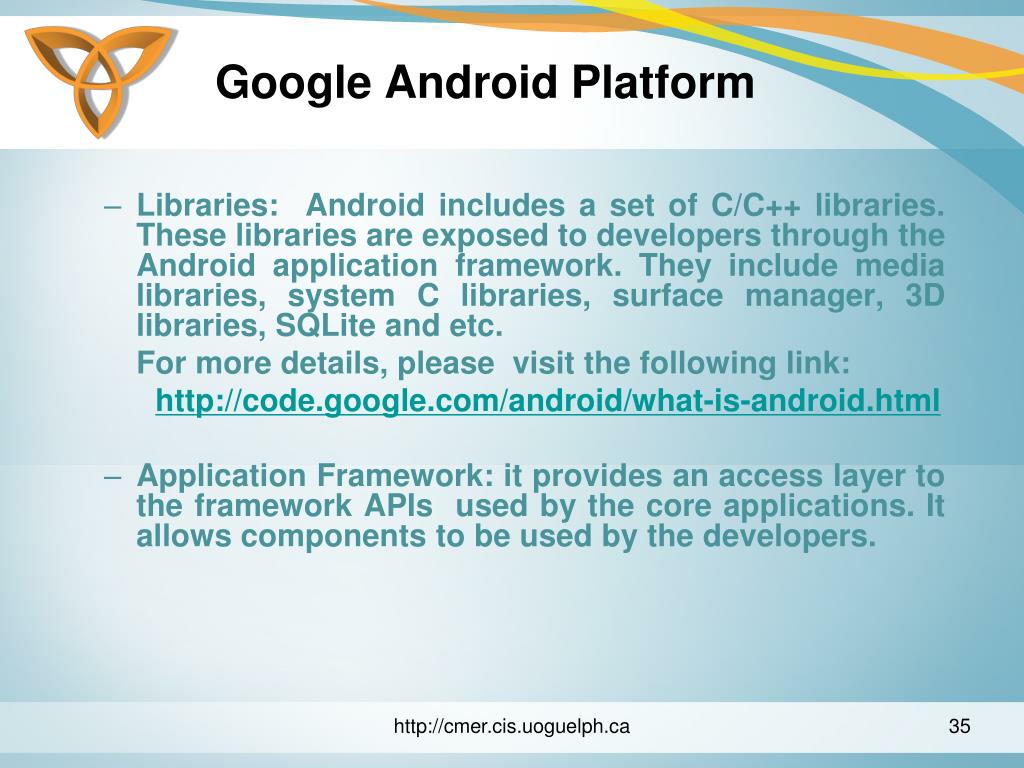 Google Android Platform

– Libraries: Android includes a set of C/C++ libraries. These libraries are exposed to developers through the Android application framework. They include media libraries, system C libraries, surface manager, 3D libraries, SQLite and etc.

For more details, please visit the following link:

http://code.google.com/android/what-is-android.html

– Application Framework: it provides an access layer to the framework APIs used by the core applications. It allows components to be used by the developers.

http://cmer.cis.uoguelph.ca

35